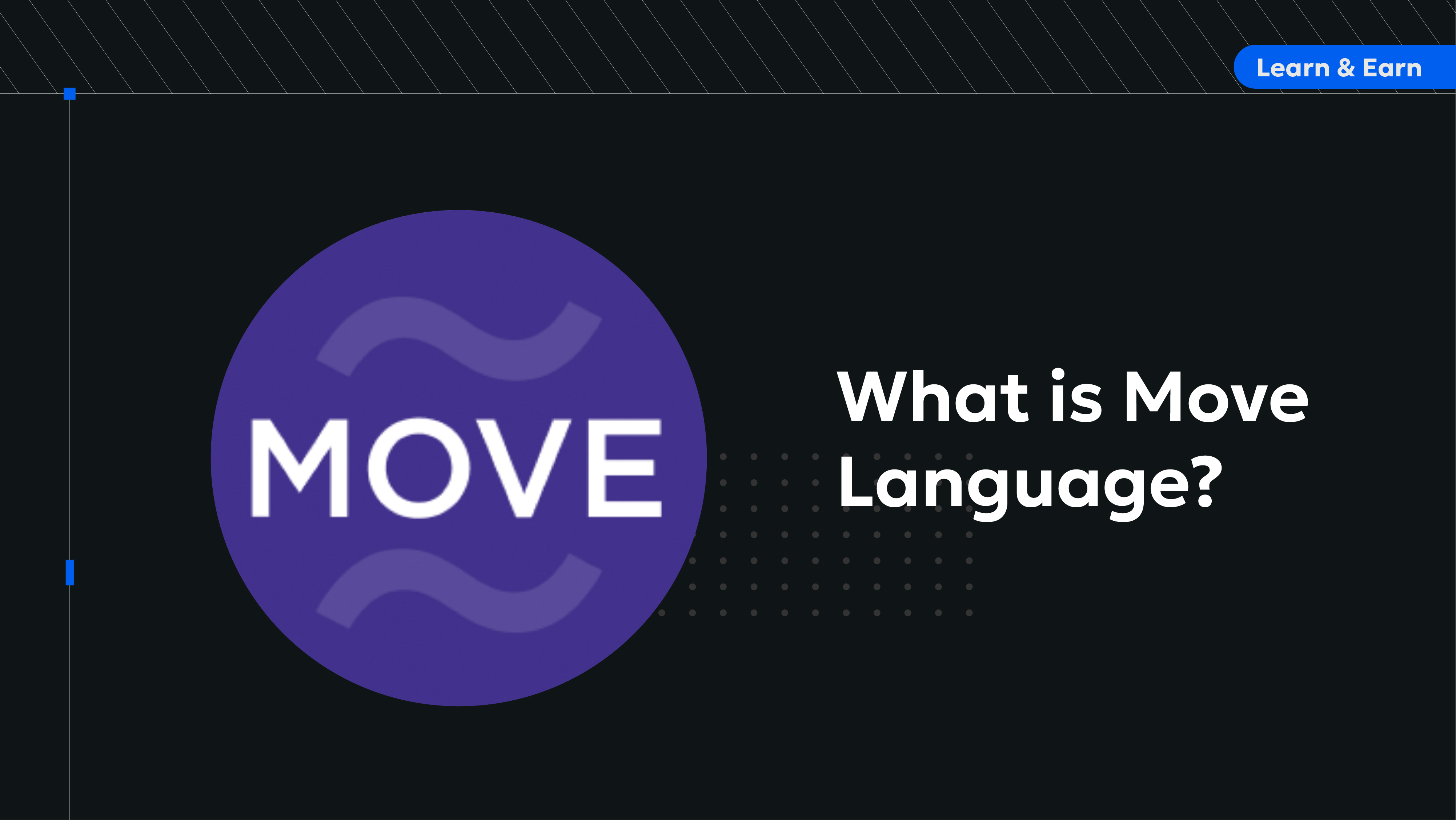 Learn & Earn

MOVE

What is Move Language?